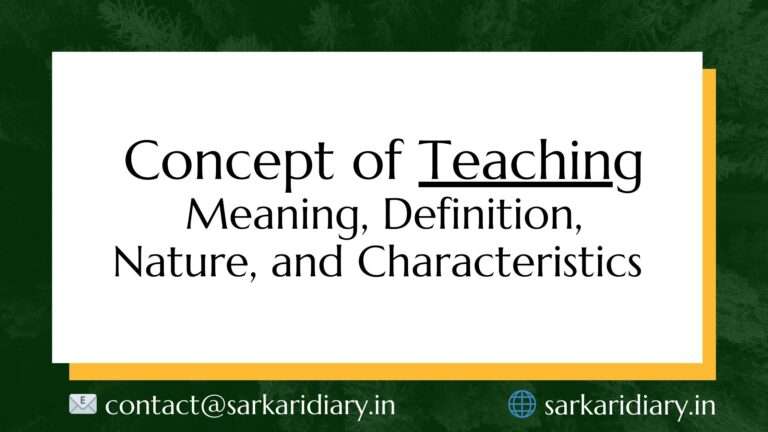 Concept of Teaching
Meaning, Definition, Nature, and Characteristics

contact@sarkaridiary.in

sarkaridiary.in